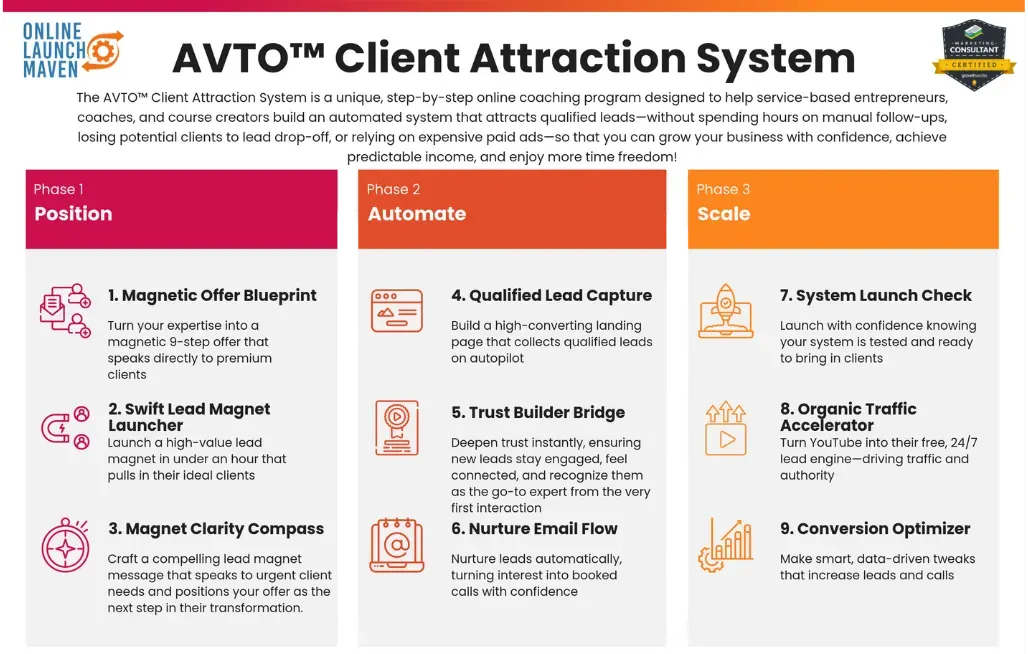 ONLINE LAUNCH MAVEN

AVTO™ Client Attraction System

MARKETING CONSULTANT CERTIFIED

The AVTO™ Client Attraction System is a unique, step-by-step online coaching program designed to help service-based entrepreneurs, coaches, and course creators build an automated system that attracts qualified leads—without spending hours on manual follow-ups, losing potential clients to lead drop-off, or relying on expensive paid ads—so that you can grow your business with confidence, achieve predictable income, and enjoy more time freedom!

Phase 1
Position

1. Magnetic Offer Blueprint
Turn your expertise into a magnetic 9-step offer that speaks directly to premium clients

2. Swift Lead Magnet Launcher
Launch a high-value lead magnet in under an hour that pulls in their ideal clients

3. Magnet Clarity Compass
Craft a compelling lead magnet message that speaks to urgent client needs and positions your offer as the next step in their transformation.

Phase 2
Automate

4. Qualified Lead Capture
Build a high-converting landing page that collects qualified leads on autopilot

5. Trust Builder Bridge
Deepen trust instantly, ensuring new leads stay engaged, feel connected, and recognize them as the go-to expert from the very first interaction

6. Nurture Email Flow
Nurture leads automatically, turning interest into booked calls with confidence

Phase 3
Scale

7. System Launch Check
Launch with confidence knowing your system is tested and ready to bring in clients

8. Organic Traffic Accelerator
Turn YouTube into their free, 24/7 lead engine—driving traffic and authority

9. Conversion Optimizer
Make smart, data-driven tweaks that increase leads and calls